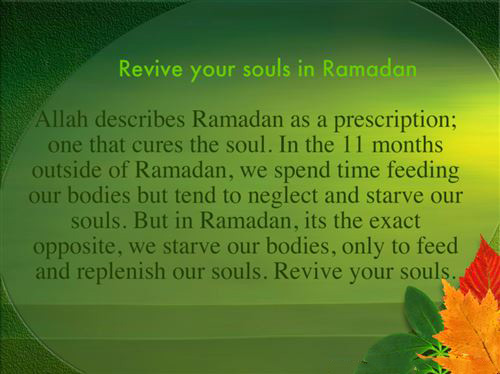 Revive your souls in Ramadan

Allah describes Ramadan as a prescription; one that cures the soul. In the 11 months outside of Ramadan, we spend time feeding our bodies but tend to neglect and starve our souls. But in Ramadan, its the exact opposite, we starve our bodies, only to feed and replenish our souls. Revive your souls.